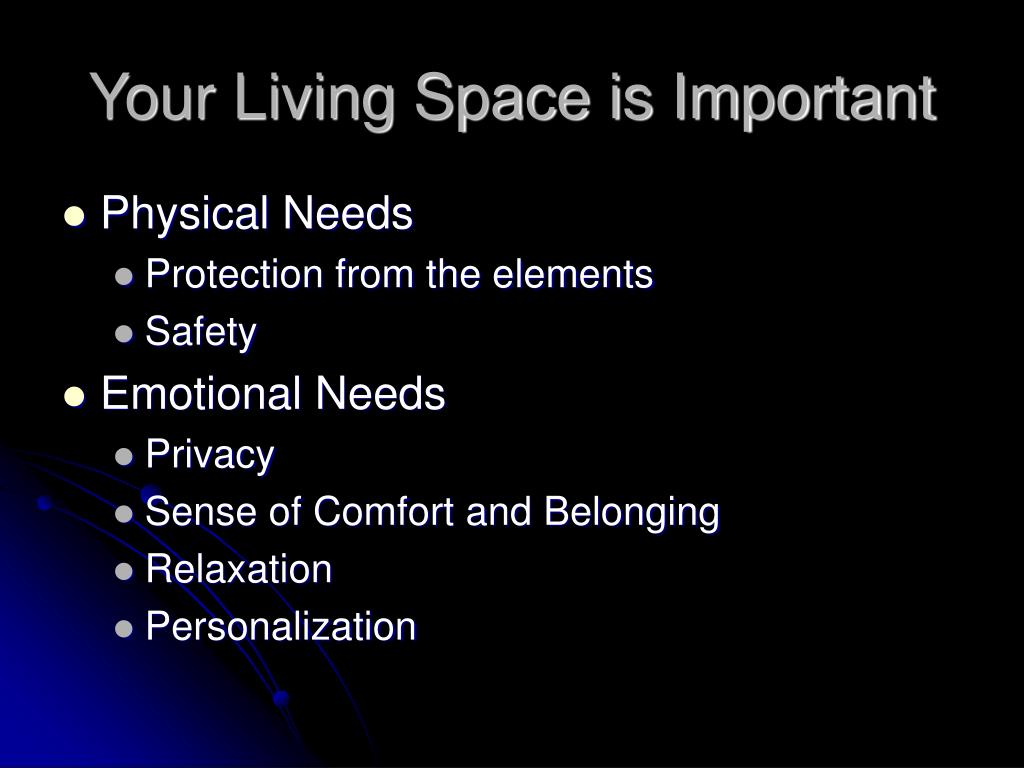 Your Living Space is Important

- Physical Needs
  - Protection from the elements
  - Safety
- Emotional Needs
  - Privacy
  - Sense of Comfort and Belonging
  - Relaxation
  - Personalization